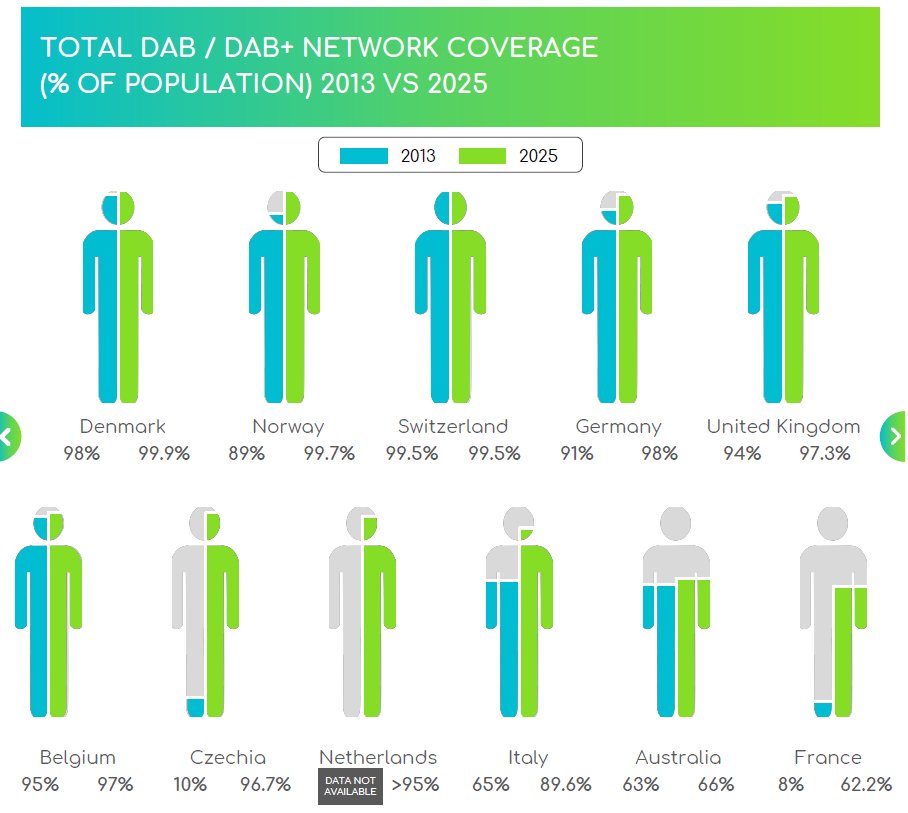 TOTAL DAB / DAB+ NETWORK COVERAGE (% OF POPULATION) 2013 VS 2025

2013 2025

Denmark
98% 99.9%

Norway
89% 99.7%

Switzerland
99.5% 99.5%

Germany
91% 98%

United Kingdom
94% 97.3%

Belgium
95% 97%

Czechia
10% 96.7%

Netherlands
DATA NOT AVAILABLE >95%

Italy
65% 89.6%

Australia
63% 66%

France
8% 62.2%